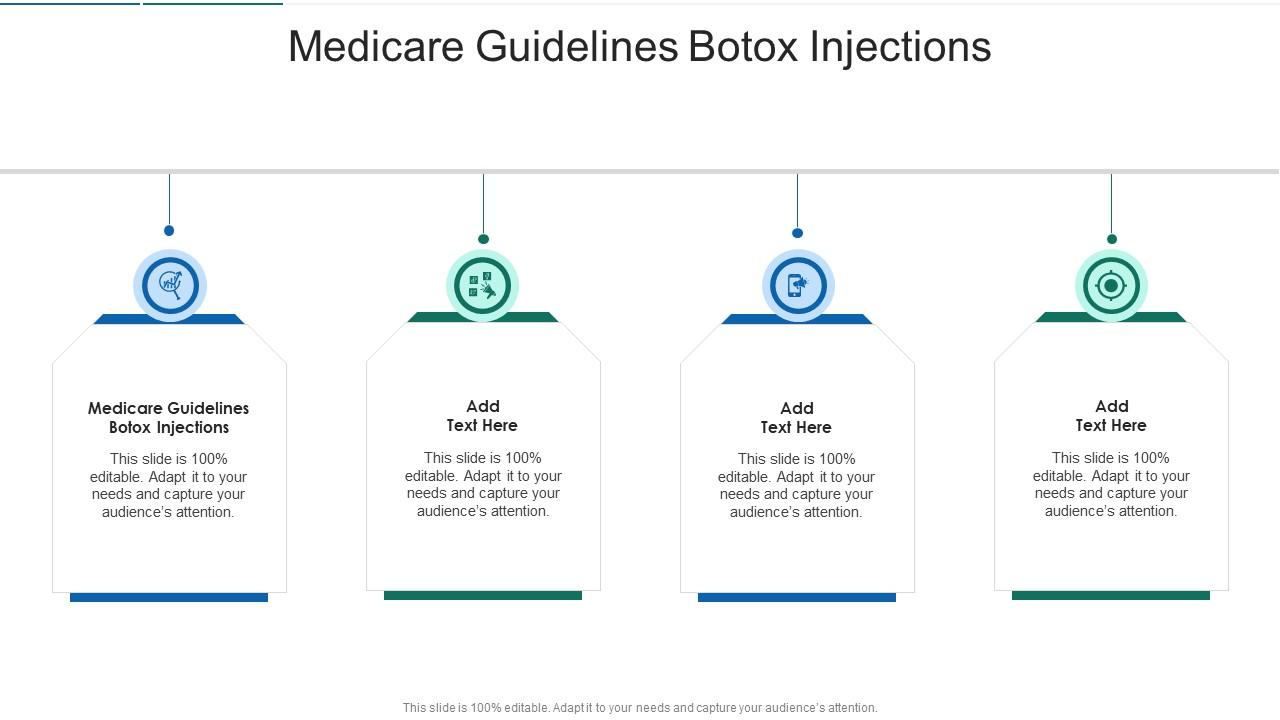 Medicare Guidelines Botox Injections

Medicare Guidelines Botox Injections

This slide is 100% editable. Adapt it to your needs and capture your audience's attention.

Add Text Here

This slide is 100% editable. Adapt it to your needs and capture your audience's attention.

Add Text Here

This slide is 100% editable. Adapt it to your needs and capture your audience's attention.

Add Text Here

This slide is 100% editable. Adapt it to your needs and capture your audience's attention.

This slide is 100% editable. Adapt it to your needs and capture your audience's attention.